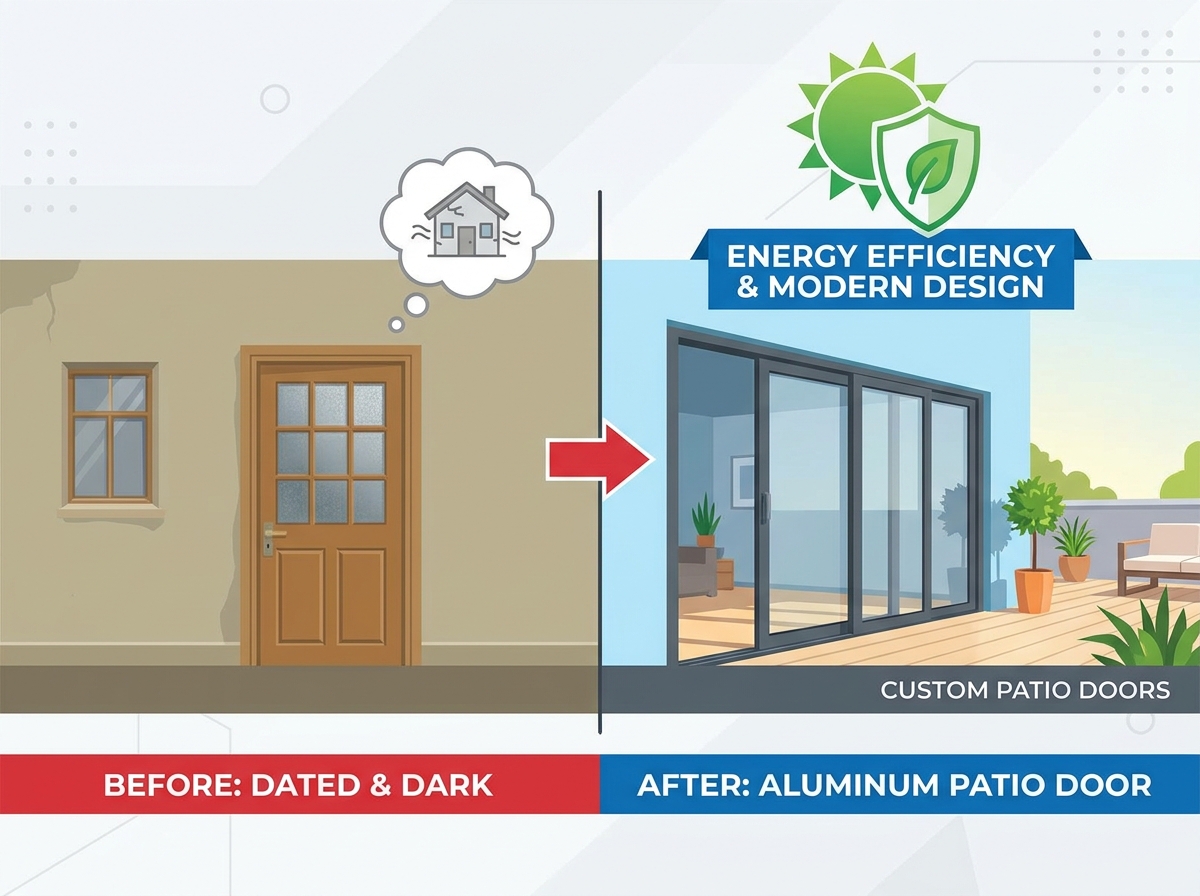 ENERGY EFFICIENCY & MODERN DESIGN

CUSTOM PATIO DOORS

BEFORE: DATED & DARK

AFTER: ALUMINUM PATIO DOOR